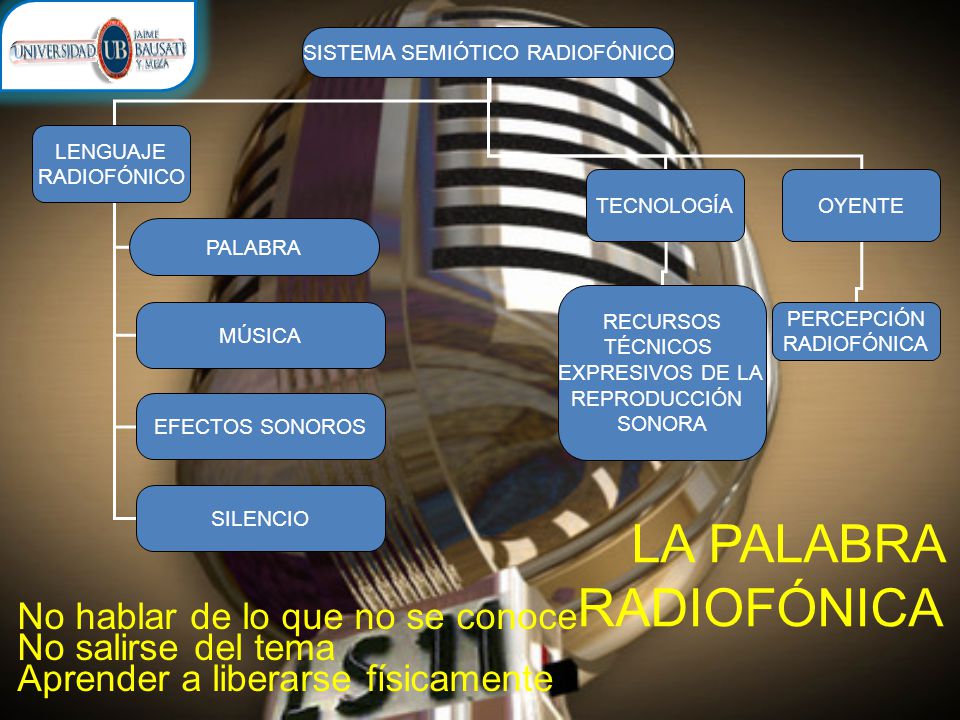 UNIVERSIDAD UB JAIME BAUSATE Y MEZA

SISTEMA SEMIÓTICO RADIOFÓNICO

LENGUAJE RADIOFÓNICO

PALABRA

MÚSICA

EFECTOS SONOROS

SILENCIO

TECNOLOGÍA

RECURSOS TÉCNICOS EXPRESIVOS DE LA REPRODUCCIÓN SONORA

OYENTE

PERCEPCIÓN RADIOFÓNICA

LA PALABRA RADIOFÓNICA

No hablar de lo que no se conoce
No salirse del tema
Aprender a liberarse físicamente